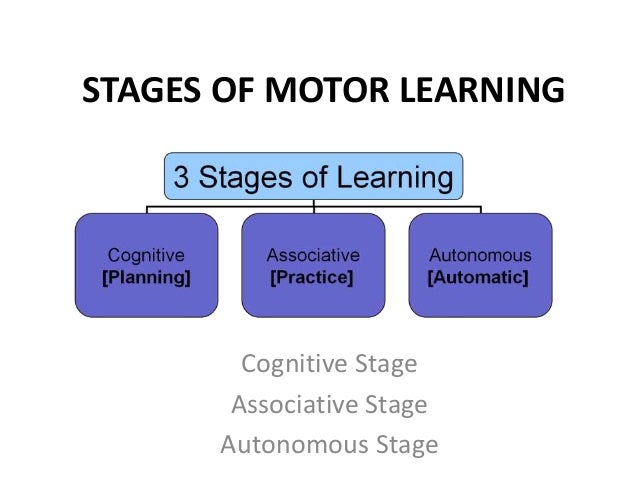 STAGES OF MOTOR LEARNING

3 Stages of Learning

Cognitive
[Planning]

Associative
[Practice]

Autonomous
[Automatic]

Cognitive Stage
Associative Stage
Autonomous Stage